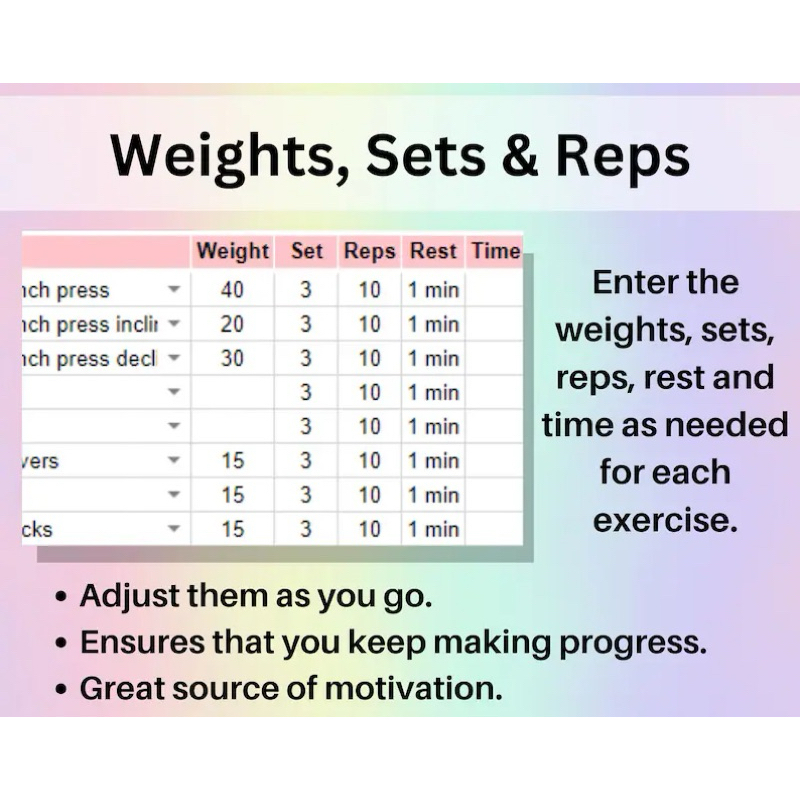 Weights, Sets & Reps

| | Weight | Set | Reps | Rest | Time |
|---|---|---|---|---|---|
| ıch press | 40 | 3 | 10 | 1 min | |
| ıch press inclir | 20 | 3 | 10 | 1 min | |
| ıch press decl | 30 | 3 | 10 | 1 min | |
| | | 3 | 10 | 1 min | |
| | | 3 | 10 | 1 min | |
| vers | 15 | 3 | 10 | 1 min | |
| | 15 | 3 | 10 | 1 min | |
| cks | 15 | 3 | 10 | 1 min | |

Enter the weights, sets, reps, rest and time as needed for each exercise.

• Adjust them as you go.
• Ensures that you keep making progress.
• Great source of motivation.